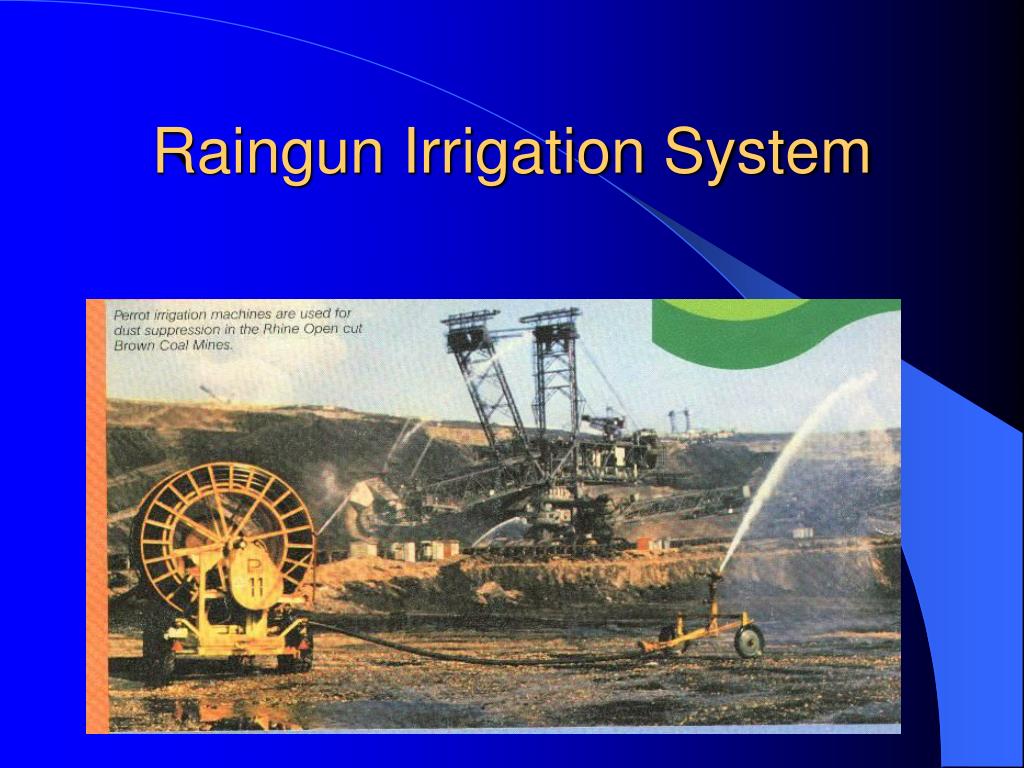 Raingun Irrigation System

Perrot irrigation machines are used for dust suppression in the Rhine Open cut Brown Coal Mines.

P 11